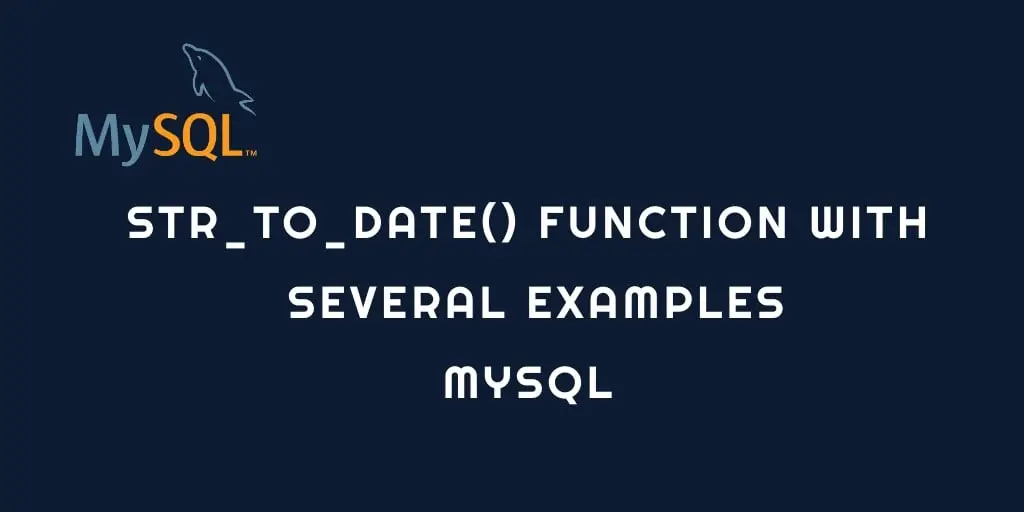 MySQL™

STR_TO_DATE() FUNCTION WITH SEVERAL EXAMPLES MYSQL